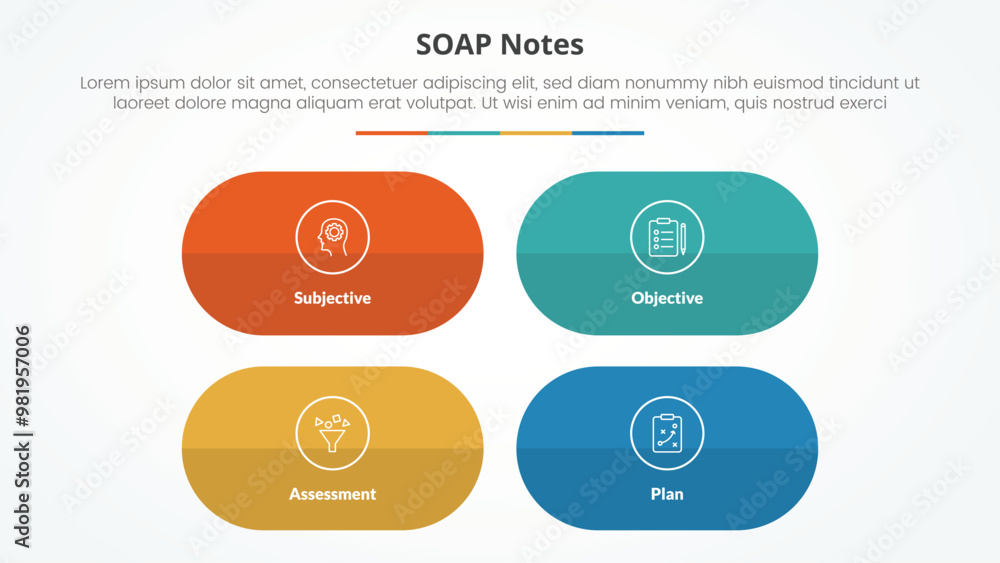 SOAP Notes

Lorem ipsum dolor sit amet, consectetuer adipiscing elit, sed diam nonummy nibh euismod tincidunt ut laoreet dolore magna aliquam erat volutpat. Ut wisi enim ad minim veniam, quis nostrud exerci

Subjective

Objective

Assessment

Plan

Adobe Stock | #981957006